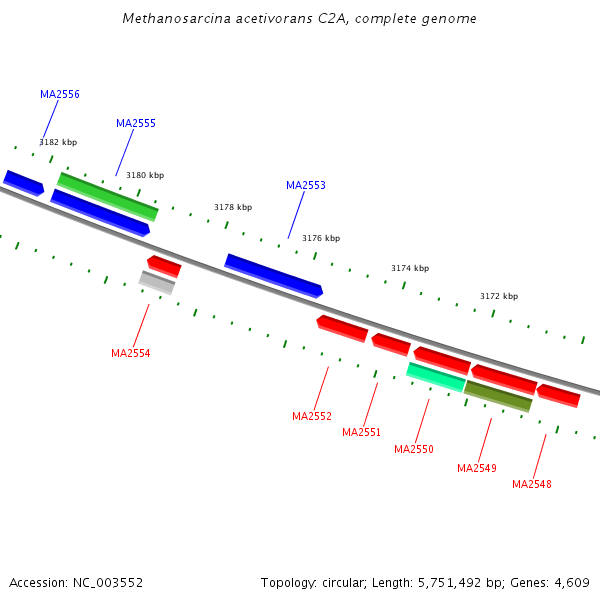 Methanosarcina acetivorans C2A, complete genome

MA2556

MA2555

3182 kbp

3180 kbp

MA2553

3178 kbp

3176 kbp

3174 kbp

3172 kbp

MA2554

MA2552

MA2551

MA2550

MA2549

MA2548

Accession: NC_003552

Topology: circular; Length: 5,751,492 bp; Genes: 4,609